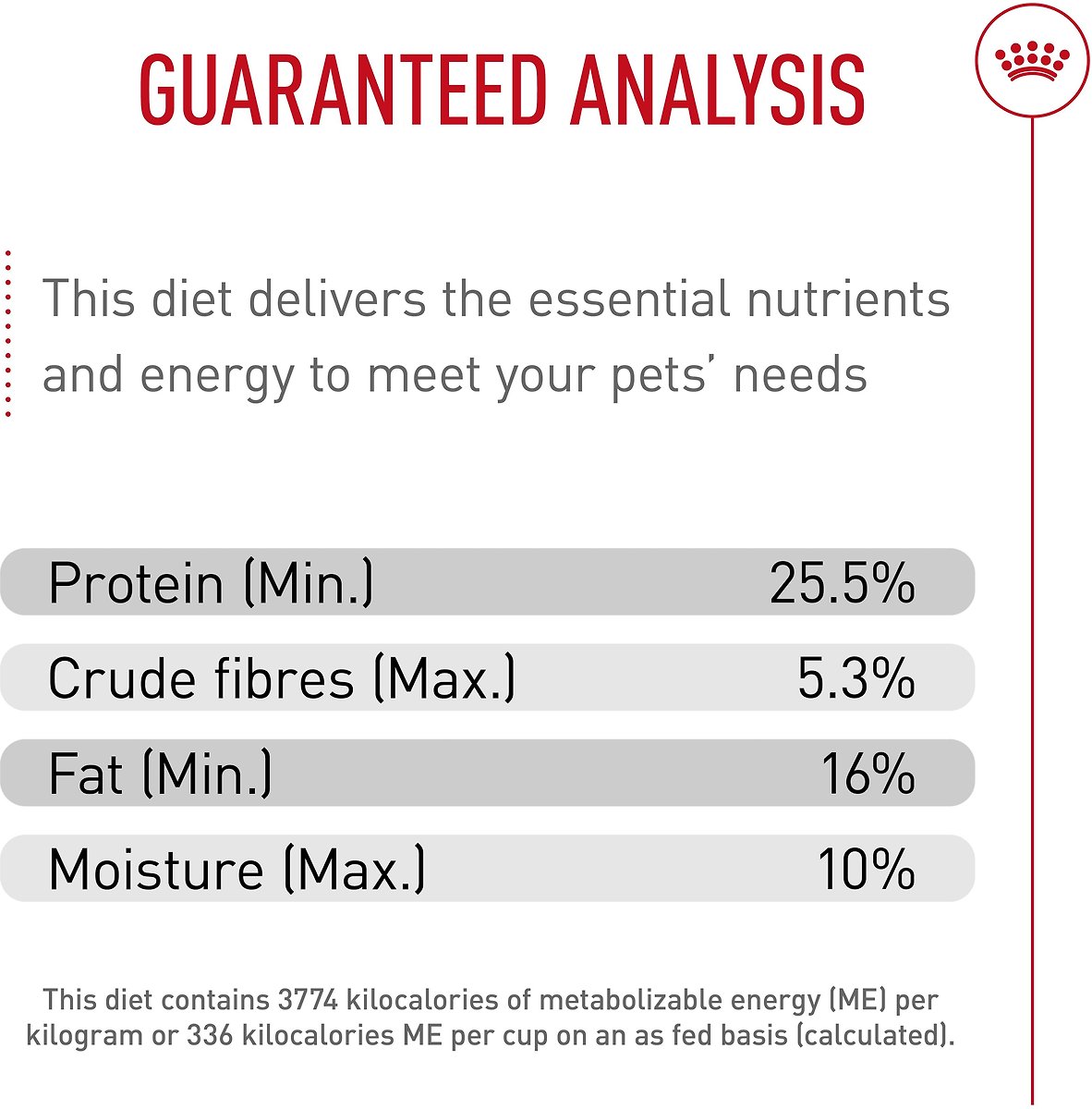 GUARANTEED ANALYSIS

This diet delivers the essential nutrients and energy to meet your pets' needs

| Protein (Min.) | 25.5% |
|---|---|
| Crude fibres (Max.) | 5.3% |
| Fat (Min.) | 16% |
| Moisture (Max.) | 10% |

This diet contains 3774 kilocalories of metabolizable energy (ME) per kilogram or 336 kilocalories ME per cup on an as fed basis (calculated).